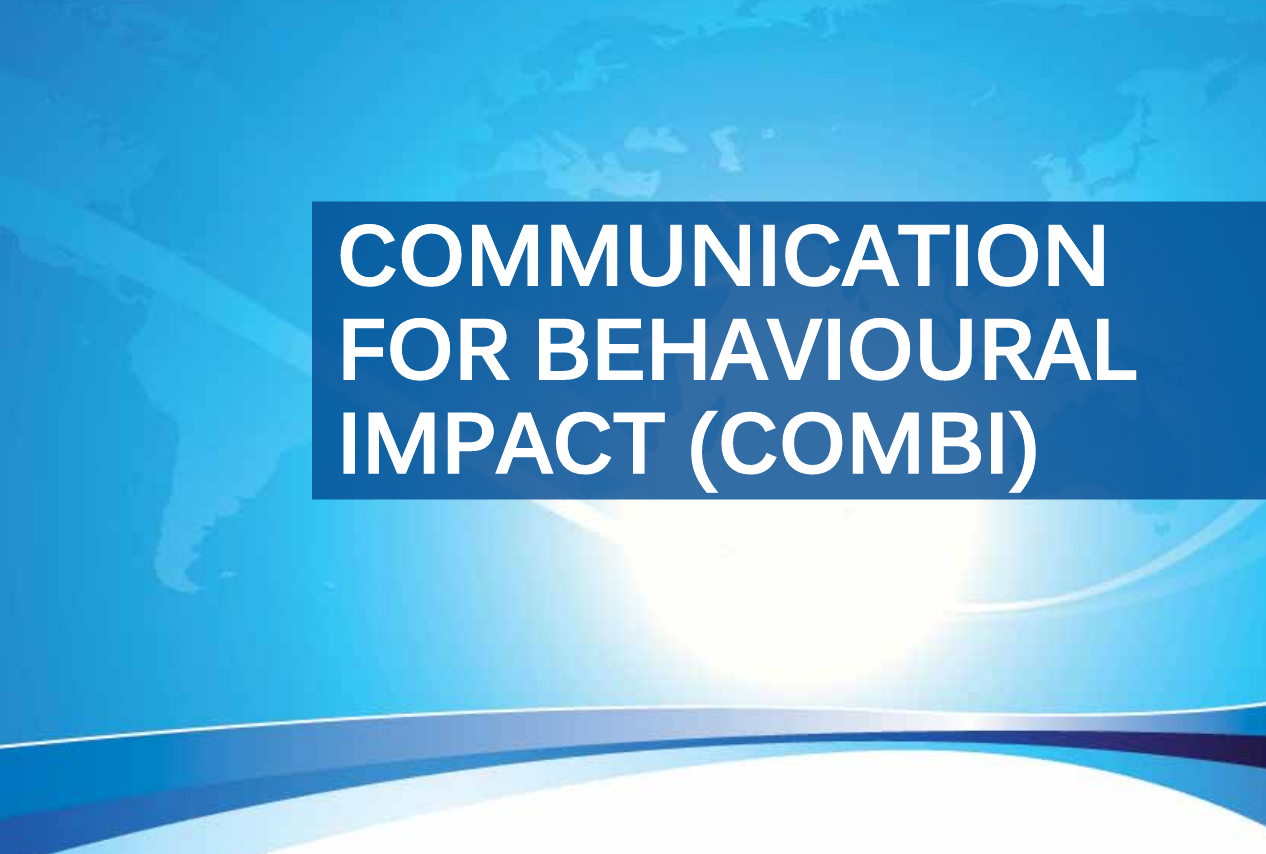 COMMUNICATION FOR BEHAVIOURAL IMPACT (COMBI)